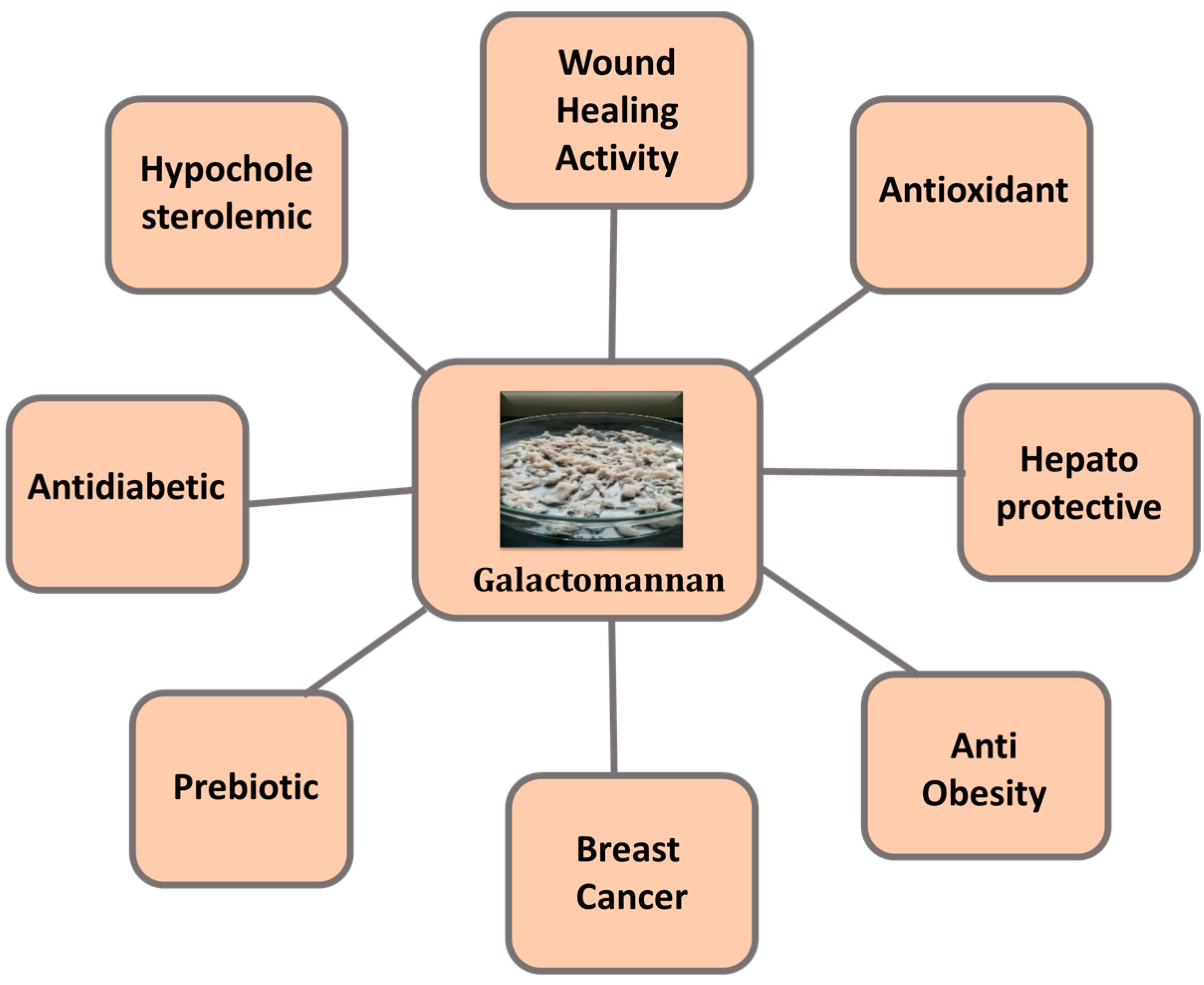 Wound Healing Activity

Hypochole sterolemic

Antioxidant

Antidiabetic

Galactomannan

Hepato protective

Prebiotic

Breast Cancer

Anti Obesity